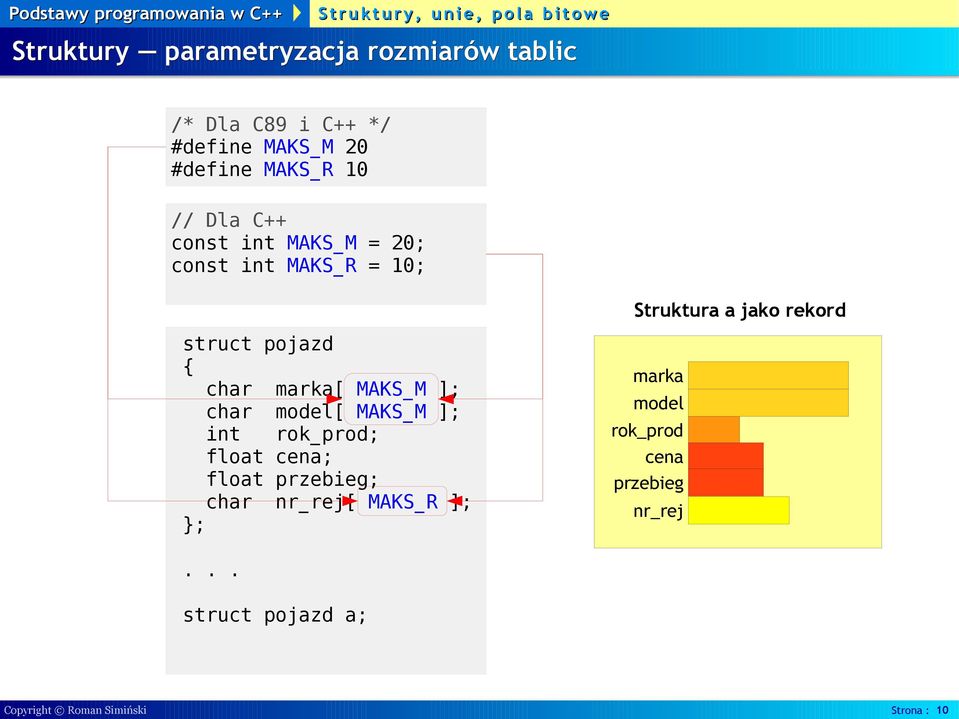 Podstawy programowania w C++
Struktury, unie, pola bitowe

Struktury — parametryzacja rozmiarów tablic

/* Dla C89 i C++ */
#define MAKS_M 20
#define MAKS_R 10

// Dla C++
const int MAKS_M = 20;
const int MAKS_R = 10;

struct pojazd
{
  char  marka[ MAKS_M ];
  char  model[ MAKS_M ];
  int   rok_prod;
  float cena;
  float przebieg;
  char  nr_rej[ MAKS_R ];
};

. . .

struct pojazd a;

Struktura a jako rekord

marka
model
rok_prod
cena
przebieg
nr_rej

Copyright © Roman Simiński
Strona : 10